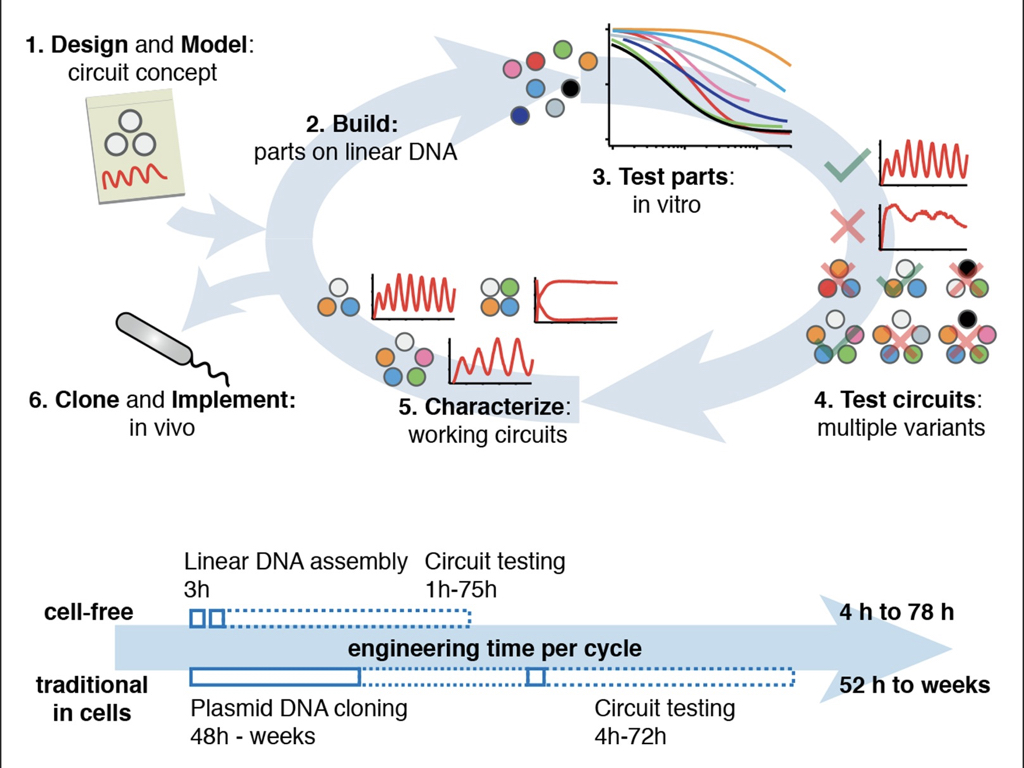 1. Design and Model: circuit concept

2. Build: parts on linear DNA

3. Test parts: in vitro

4. Test circuits: multiple variants

5. Characterize: working circuits

6. Clone and Implement: in vivo

Linear DNA assembly 3h

Circuit testing 1h-75h

cell-free

4 h to 78 h

engineering time per cycle

traditional in cells

52 h to weeks

Plasmid DNA cloning 48h - weeks

Circuit testing 4h-72h